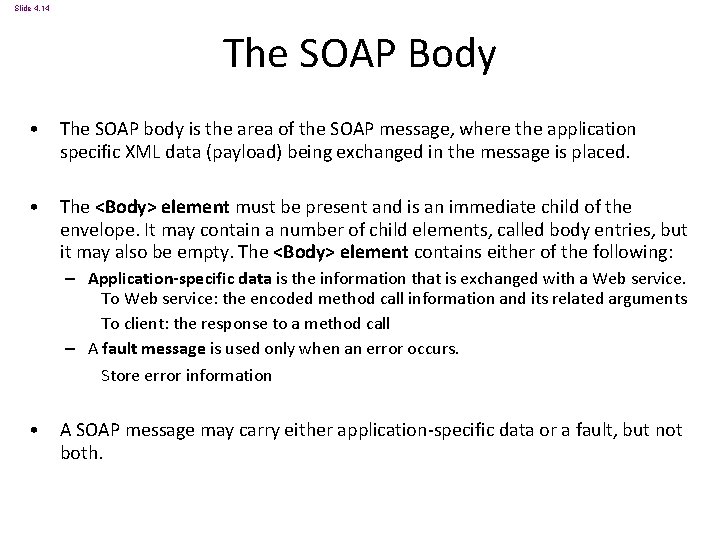 Slide 4.14

The SOAP Body

• The SOAP body is the area of the SOAP message, where the application specific XML data (payload) being exchanged in the message is placed.

• The <Body> element must be present and is an immediate child of the envelope. It may contain a number of child elements, called body entries, but it may also be empty. The <Body> element contains either of the following:

– Application-specific data is the information that is exchanged with a Web service.

To Web service: the encoded method call information and its related arguments

To client: the response to a method call

– A fault message is used only when an error occurs.

Store error information

• A SOAP message may carry either application-specific data or a fault, but not both.